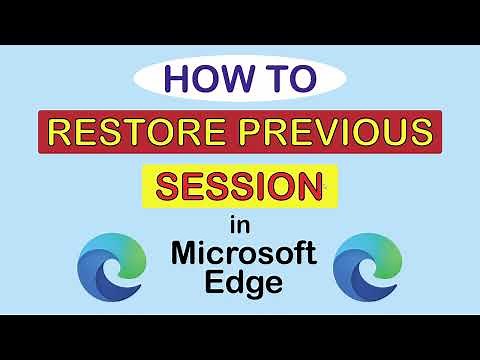 HOW TO

RESTORE PREVIOUS

SESSION

in

Microsoft Edge